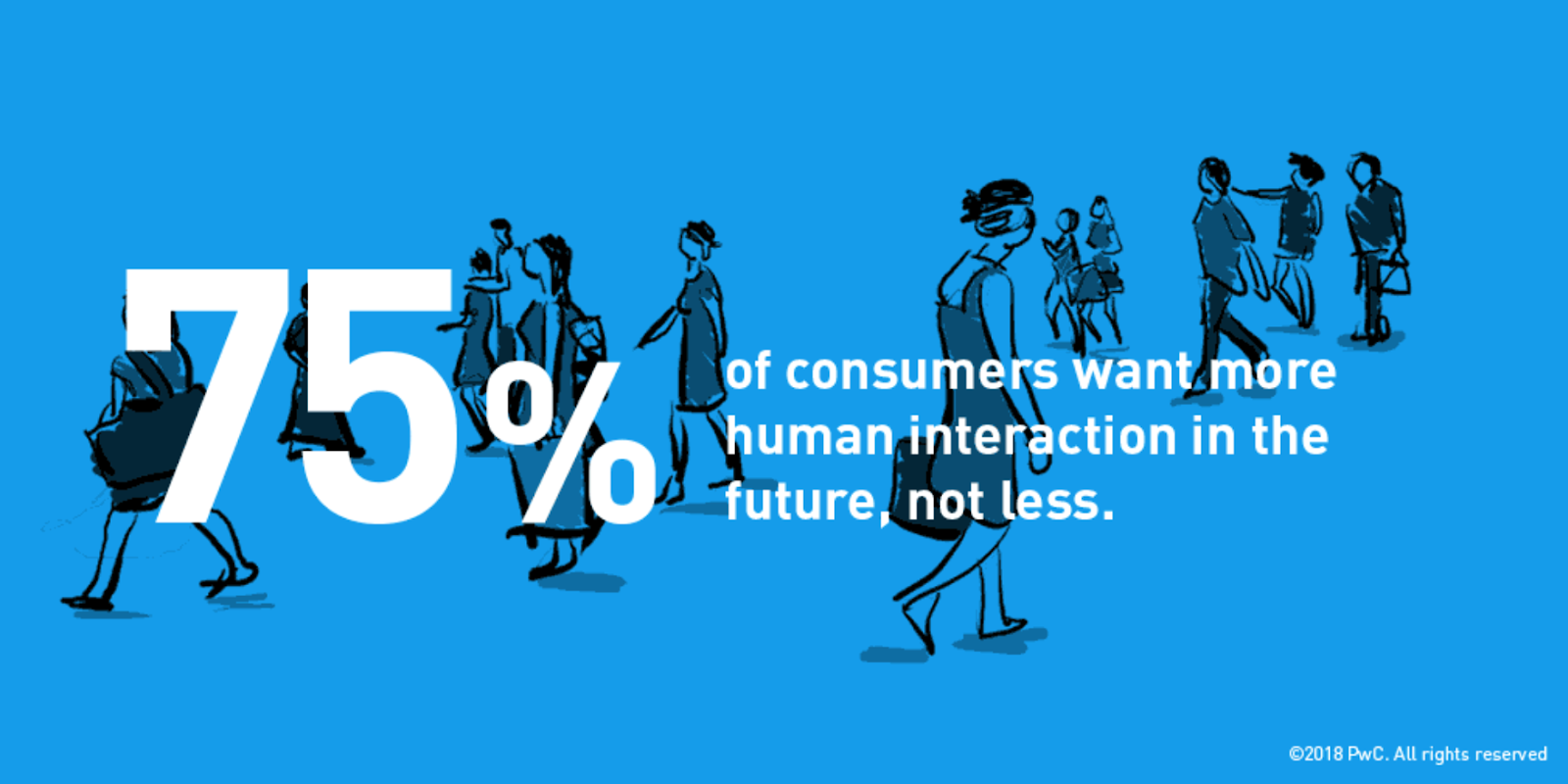 75%

of consumers want more human interaction in the future, not less.

©2018 PwC. All rights reserved